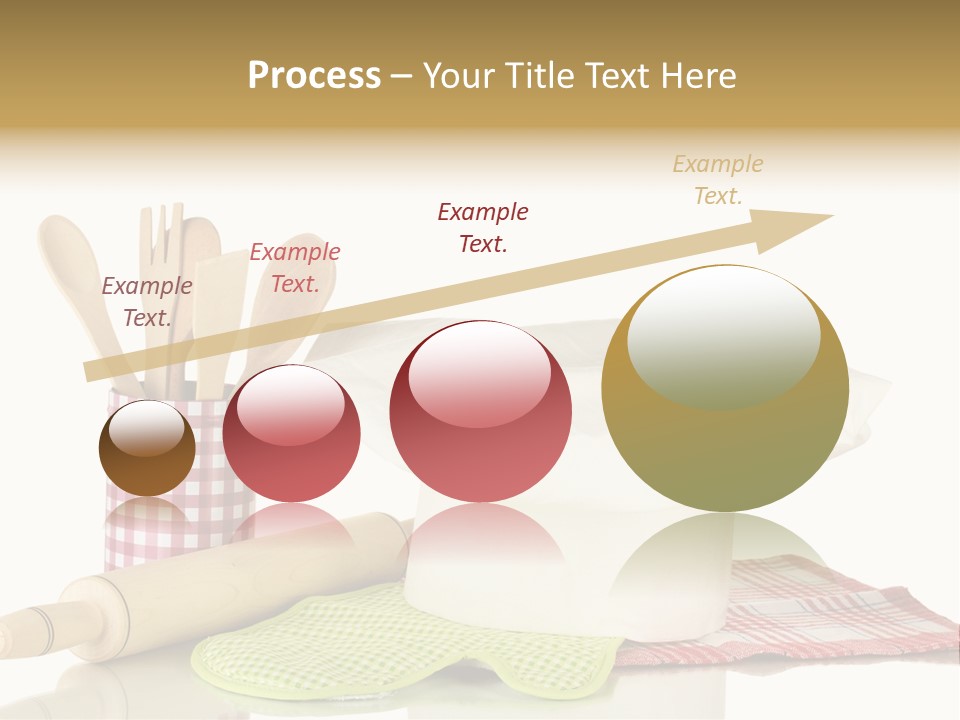 Process – Your Title Text Here

Example Text.

Example Text.

Example Text.

Example Text.